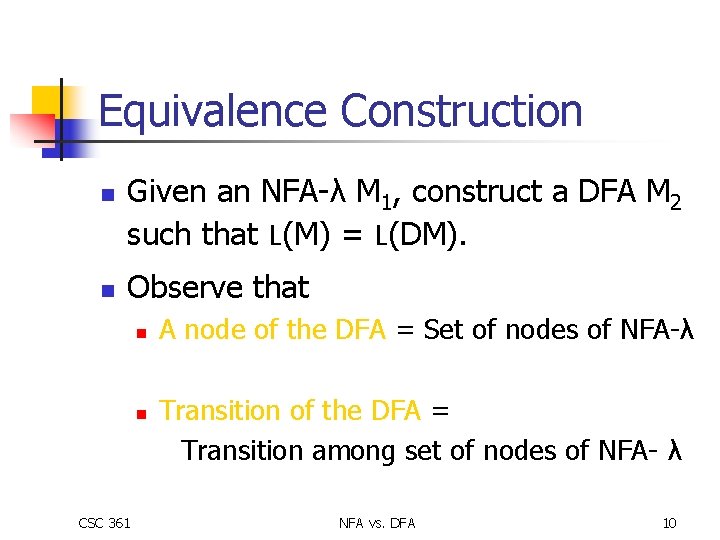 Equivalence Construction

Given an NFA-λ $M_1$, construct a DFA $M_2$ such that L(M) = L(DM).

Observe that

A node of the DFA = Set of nodes of NFA-λ

Transition of the DFA = Transition among set of nodes of NFA- λ

CSC 361

NFA vs. DFA

10